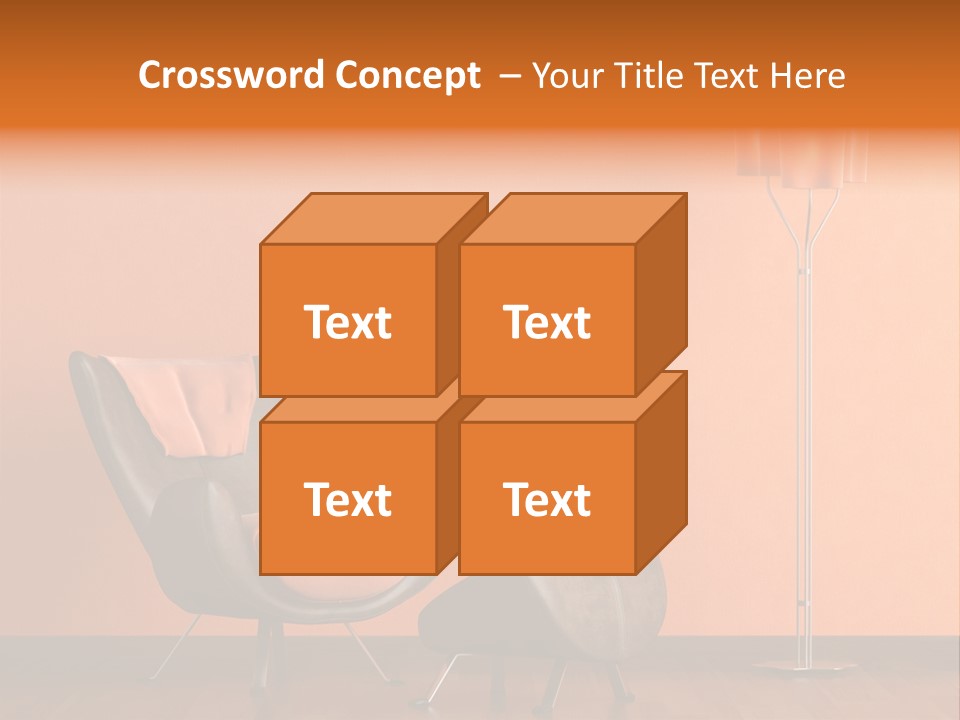 Crossword Concept – Your Title Text Here

Text

Text

Text

Text